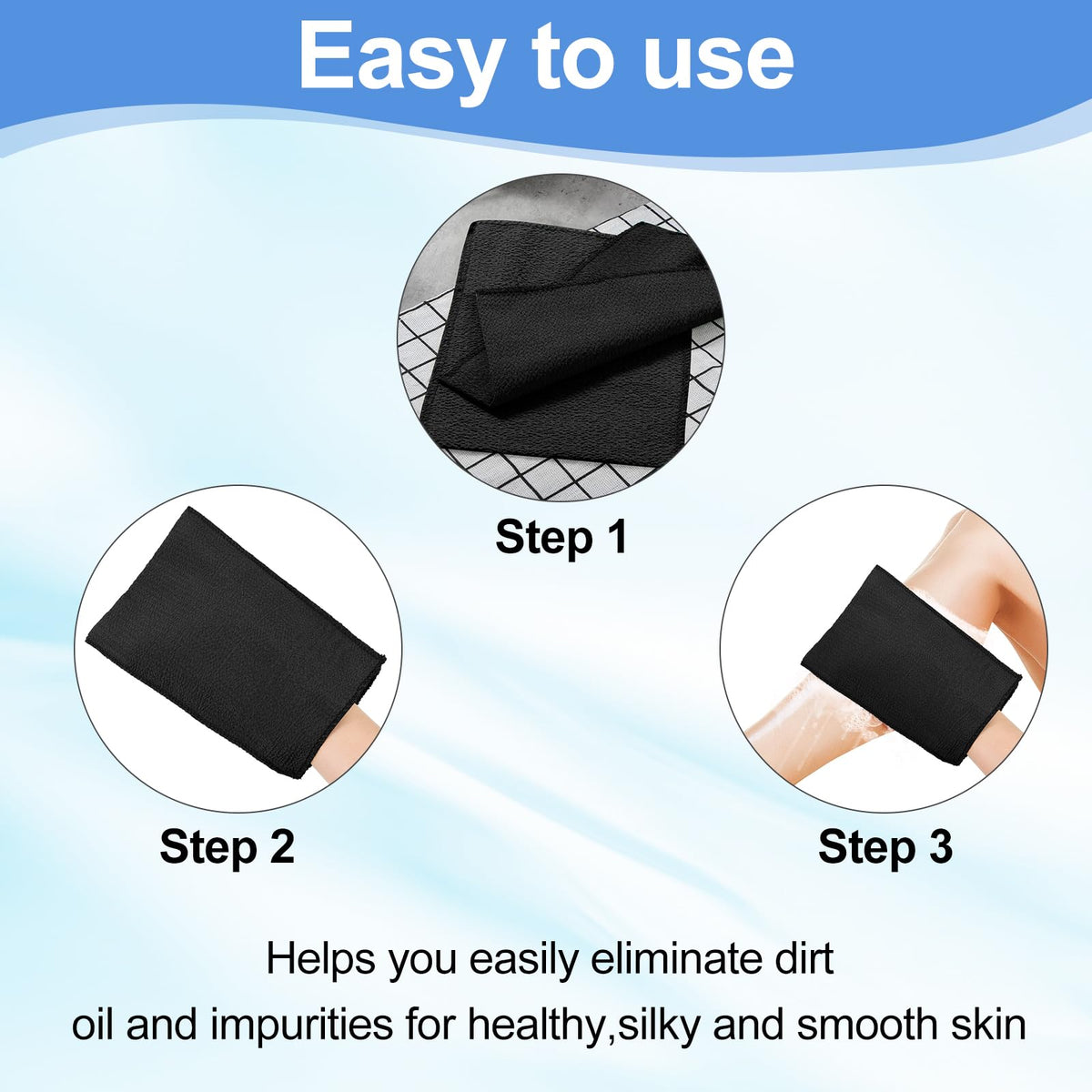 Easy to use

Step 1

Step 2

Step 3

Helps you easily eliminate dirt
oil and impurities for healthy,silky and smooth skin